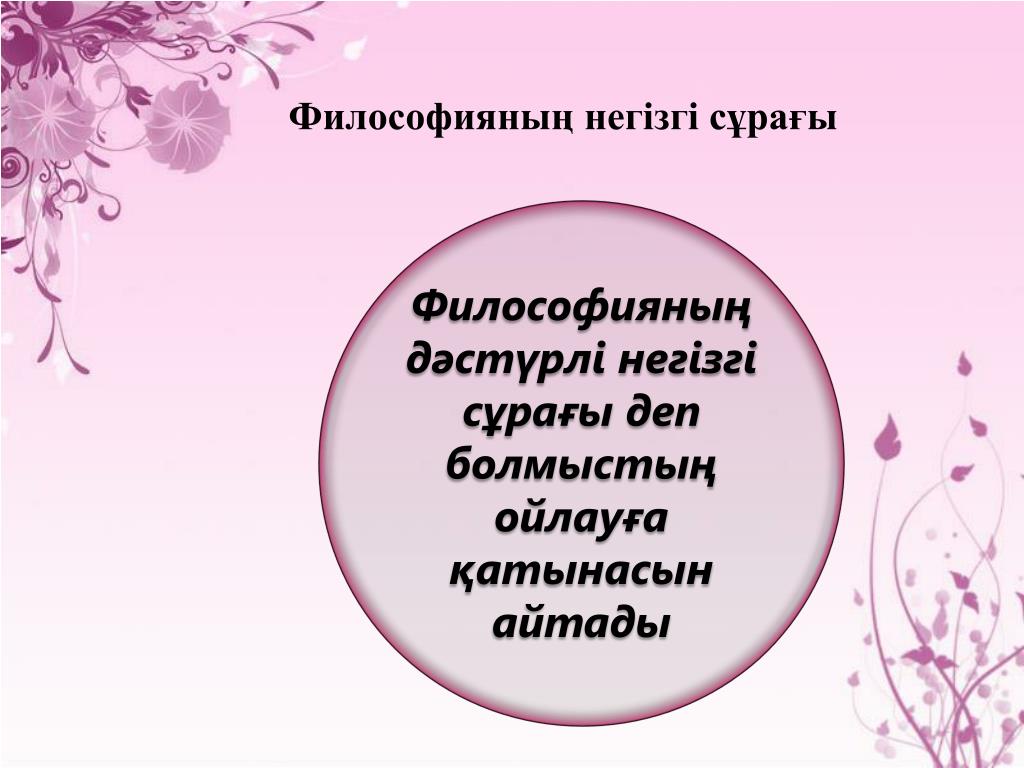 Философияның негізгі сұрағы

Философияның дәстүрлі негізгі сұрағы деп болмыстың ойлауға қатынасын айтады